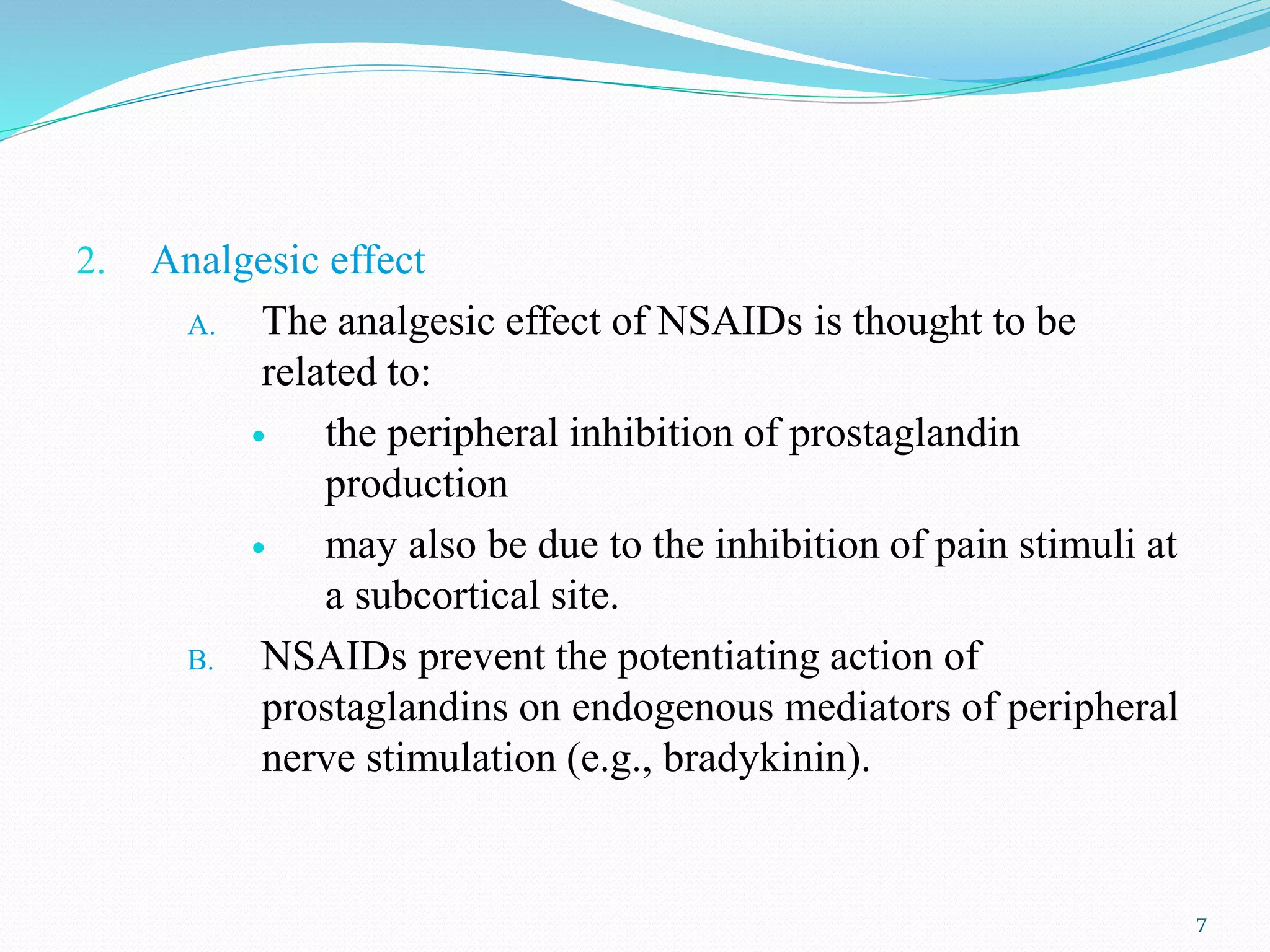 2. Analgesic effect

A. The analgesic effect of NSAIDs is thought to be related to:

• the peripheral inhibition of prostaglandin production

• may also be due to the inhibition of pain stimuli at a subcortical site.

B. NSAIDs prevent the potentiating action of prostaglandins on endogenous mediators of peripheral nerve stimulation (e.g., bradykinin).

7